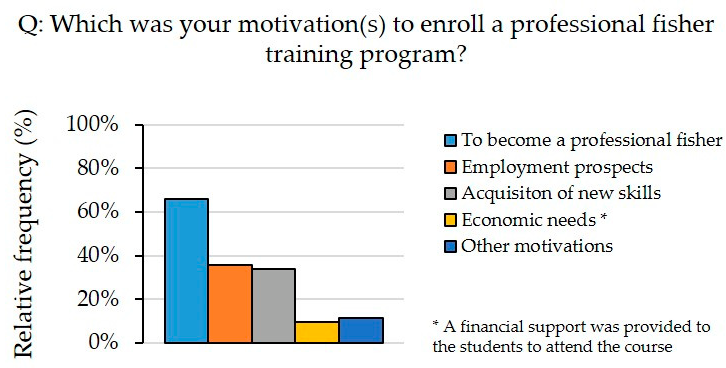 Q: Which was your motivation(s) to enroll a professional fisher training program?

Relative frequency (%)

100%
80%
60%
40%
20%
0%

To become a professional fisher
Employment prospects
Acquisiton of new skills
Economic needs *
Other motivations

* A financial support was provided to the students to attend the course